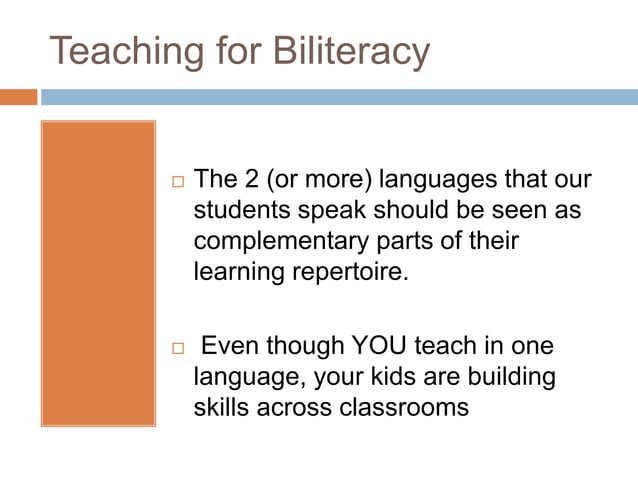 Teaching for Biliteracy

□ The 2 (or more) languages that our students speak should be seen as complementary parts of their learning repertoire.

□ Even though YOU teach in one language, your kids are building skills across classrooms